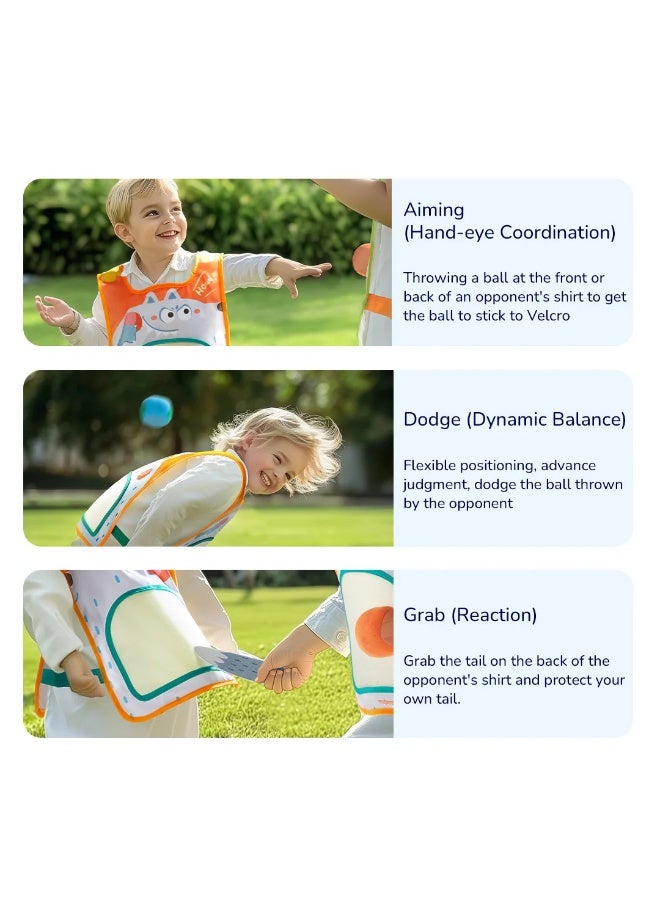 Aiming
(Hand-eye Coordination)

Throwing a ball at the front or back of an opponent's shirt to get the ball to stick to Velcro

Dodge (Dynamic Balance)

Flexible positioning, advance judgment, dodge the ball thrown by the opponent

Grab (Reaction)

Grab the tail on the back of the opponent's shirt and protect your own tail.